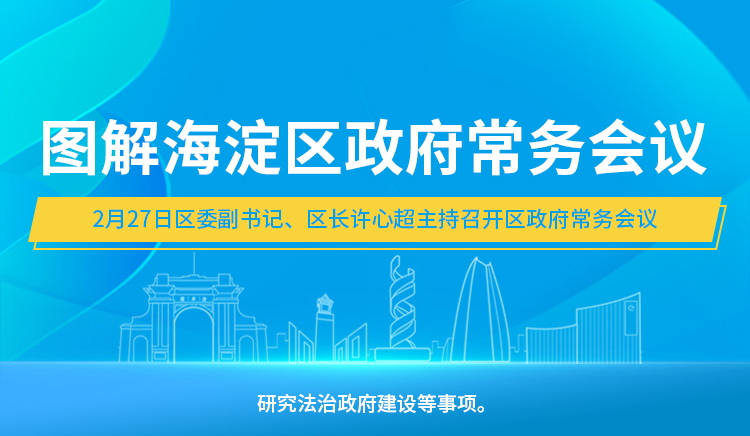 图解海淀区政府常务会议

2月27日区委副书记、区长许心超主持召开区政府常务会议

研究法治政府建设等事项。